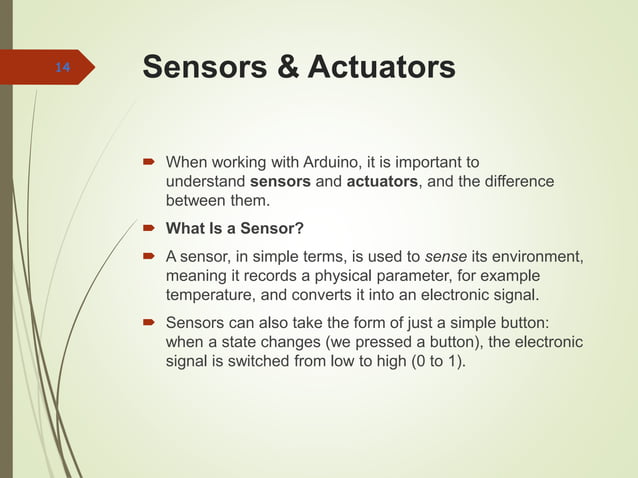 14

Sensors & Actuators

When working with Arduino, it is important to understand sensors and actuators, and the difference between them.

What Is a Sensor?

A sensor, in simple terms, is used to sense its environment, meaning it records a physical parameter, for example temperature, and converts it into an electronic signal.

Sensors can also take the form of just a simple button: when a state changes (we pressed a button), the electronic signal is switched from low to high (0 to 1).